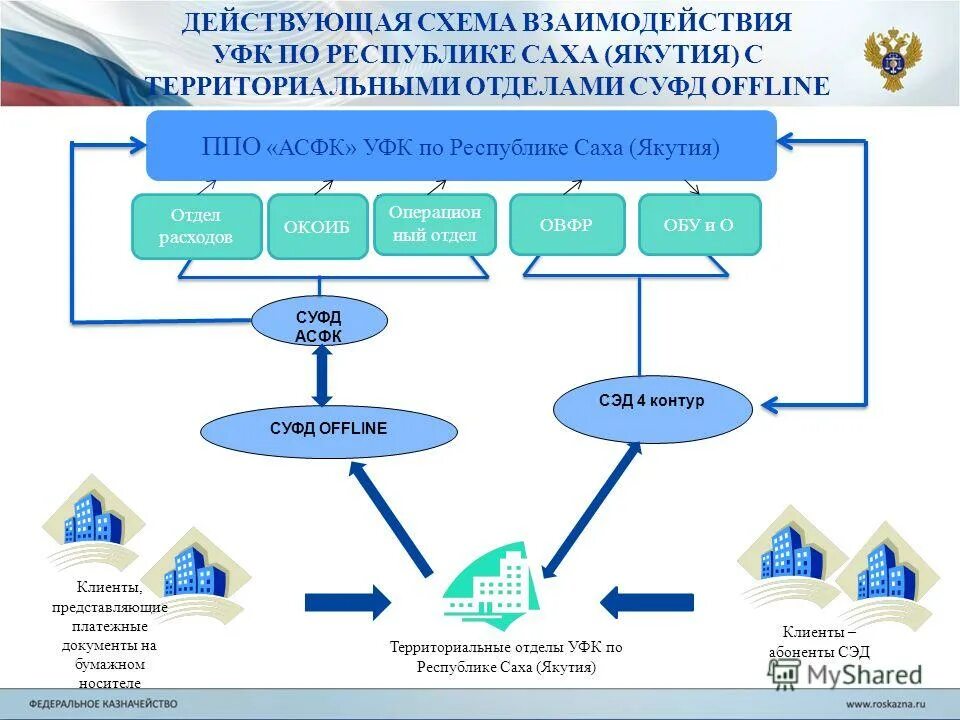 ДЕЙСТВУЮЩАЯ СХЕМА ВЗАИМОДЕЙСТВИЯ УФК ПО РЕСПУБЛИКЕ САХА (ЯКУТИЯ) С ТЕРРИТОРИАЛЬНЫМИ ОТДЕЛАМИ СУФД OFFLINE

ППО «АСФК» УФК по Республике Саха (Якутия)

Отдел расходов

ОКОИБ

Операционный отдел

ОВФР

ОБУ и О

СУФД АСФК

СУФД OFFLINE

СЭД 4 контур

Клиенты, представляющие платежные документы на бумажном носителе

Территориальные отделы УФК по Республике Саха (Якутия)

Клиенты – абоненты СЭД

MyShared

ФЕДЕРАЛЬНОЕ КАЗНАЧЕЙСТВО

www.roskazna.ru